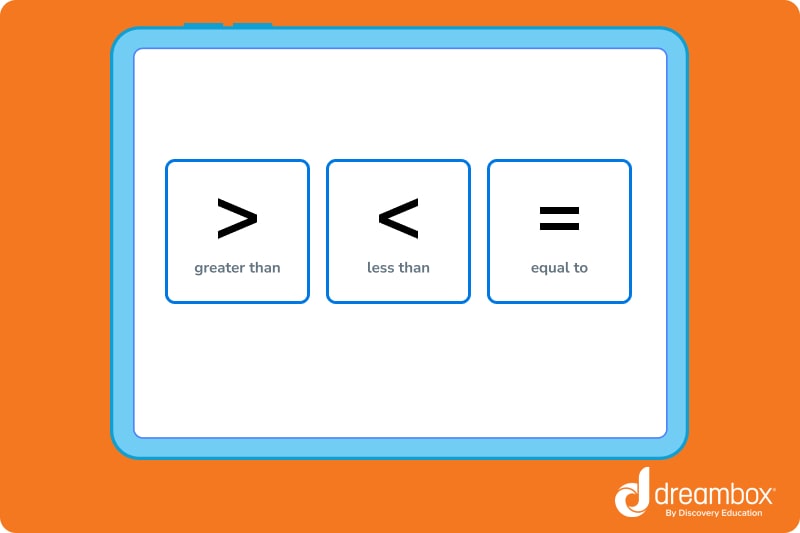 $>$
greater than

$<$
less than

$=$
equal to

dreambox®
By Discovery Education